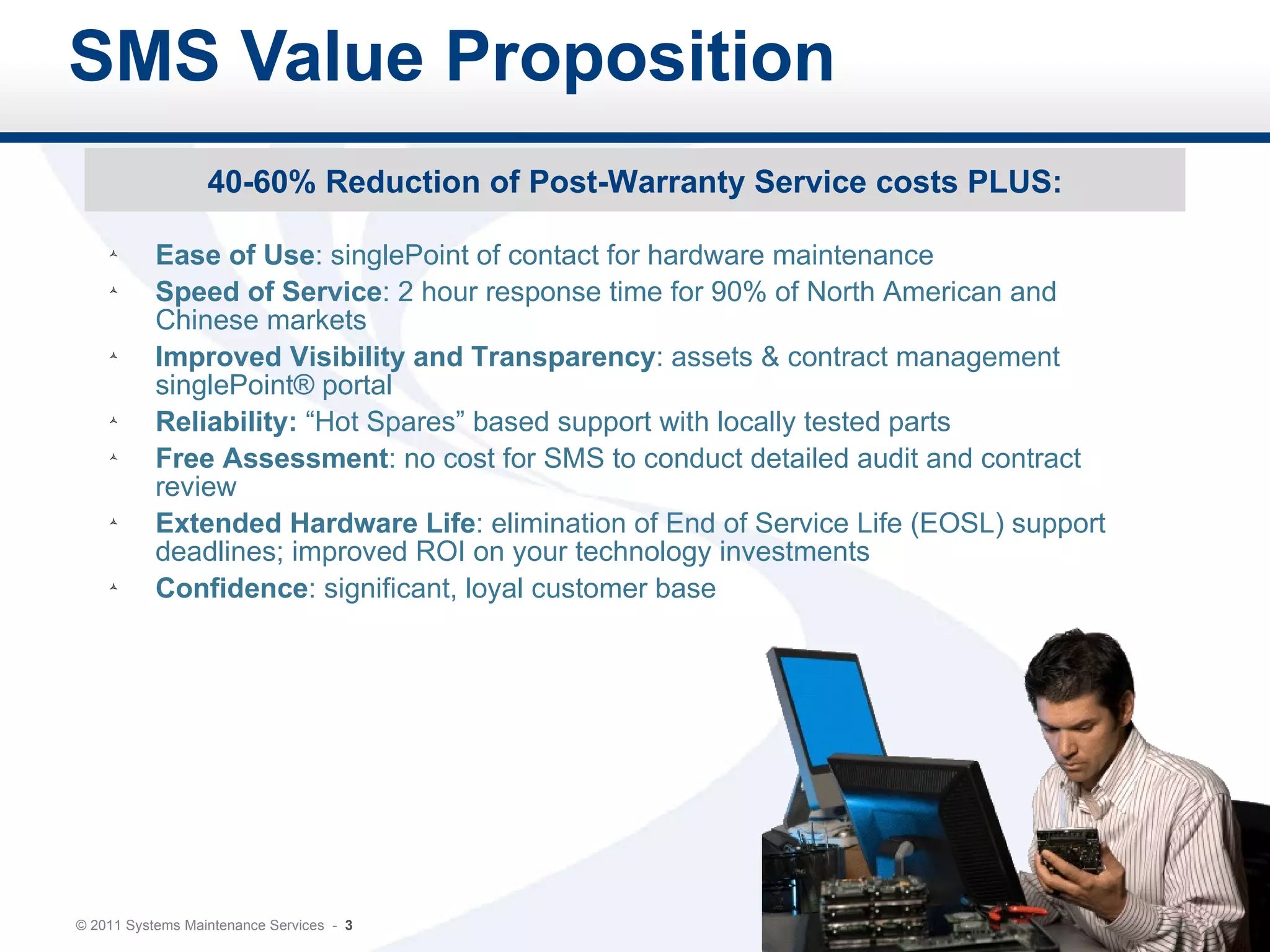 SMS Value Proposition

40-60% Reduction of Post-Warranty Service costs PLUS:

Ease of Use: singlePoint of contact for hardware maintenance

Speed of Service: 2 hour response time for 90% of North American and Chinese markets

Improved Visibility and Transparency: assets & contract management singlePoint® portal

Reliability: “Hot Spares” based support with locally tested parts

Free Assessment: no cost for SMS to conduct detailed audit and contract review

Extended Hardware Life: elimination of End of Service Life (EOSL) support deadlines; improved ROI on your technology investments

Confidence: significant, loyal customer base

© 2011 Systems Maintenance Services - 3